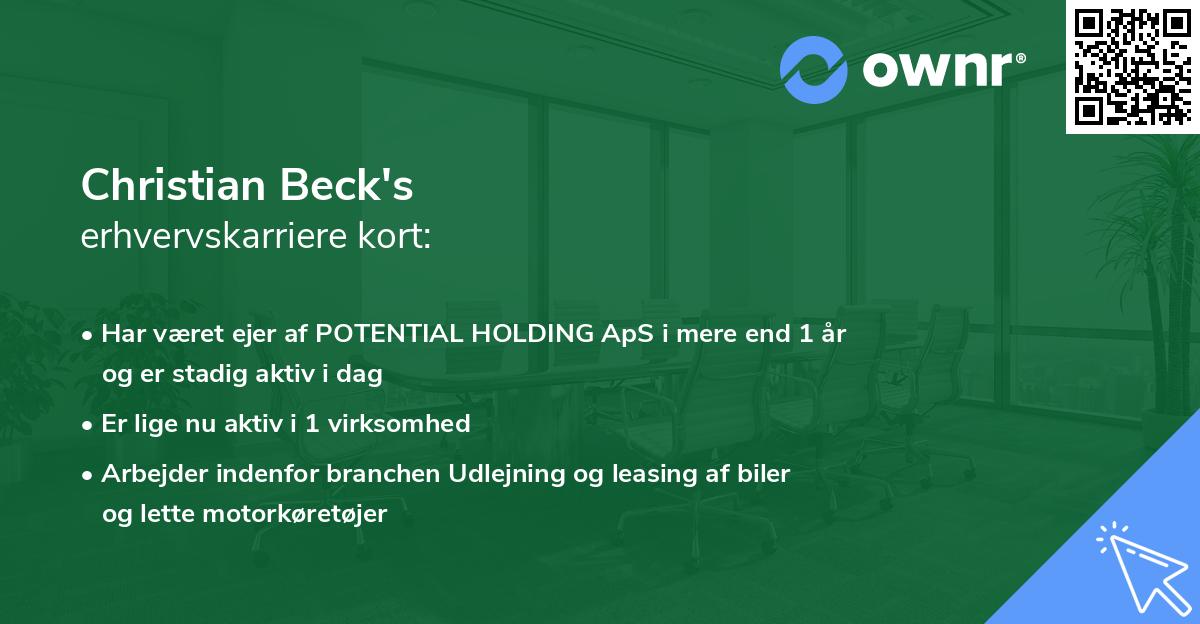 ownr®

Christian Beck's
erhvervskarriere kort:

• Har været ejer af POTENTIAL HOLDING ApS i mere end 1 år og er stadig aktiv i dag
• Er lige nu aktiv i 1 virksomhed
• Arbejder indenfor branchen Udlejning og leasing af biler og lette motorkøretøjer